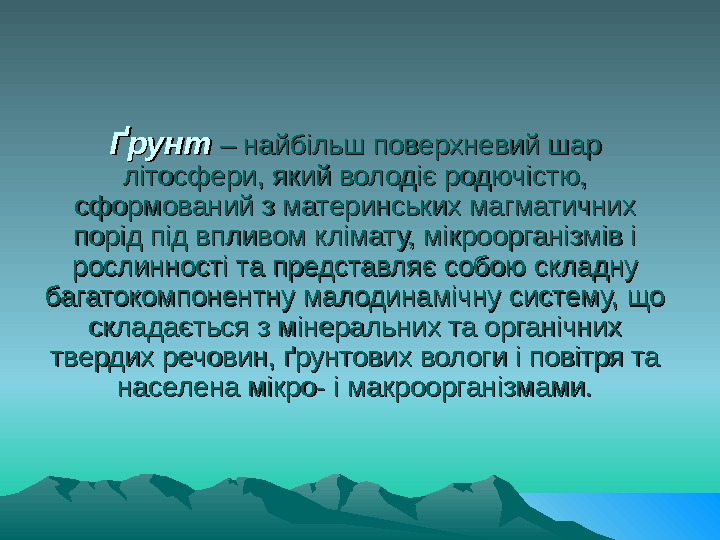 Ґрунт – найбільш поверхневий шар літосфери, який володіє родючістю, сформований з материнських магматичних порід під впливом клімату, мікроорганізмів і рослинності та представляє собою складну багатокомпонентну малодинамічну систему, що складається з мінеральних та органічних твердих речовин, ґрунтових вологи і повітря та населена мікро- і макроорганізмами.